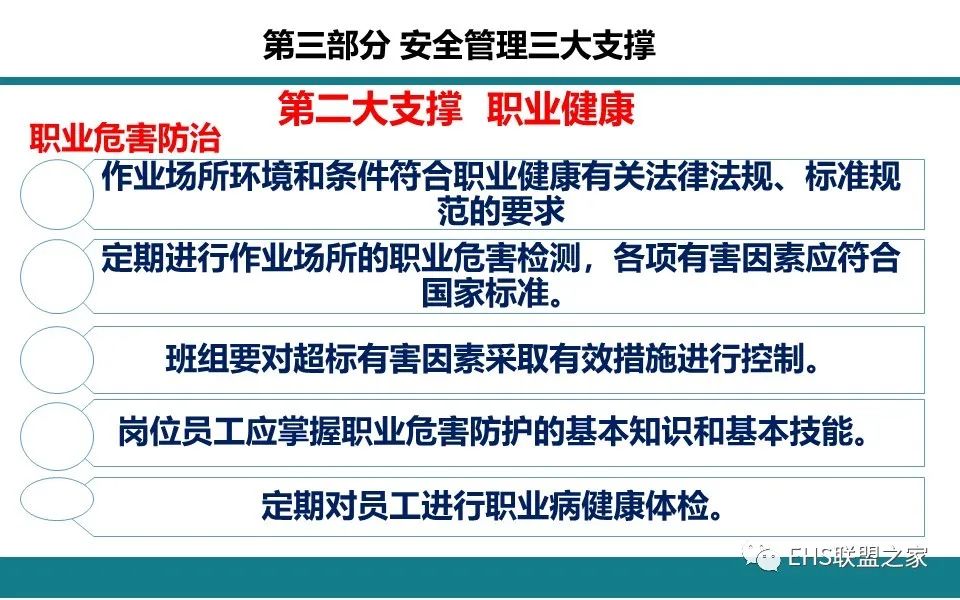 第三部分 安全管理三大支撑

第二大支撑 职业健康

职业危害防治

作业场所环境和条件符合职业健康有关法律法规、标准规范的要求

定期进行作业场所的职业危害检测，各项有害因素应符合国家标准。

班组要对超标有害因素采取有效措施进行控制。

岗位员工应掌握职业危害防护的基本知识和基本技能。

定期对员工进行职业病健康体检。

EHS联盟之家